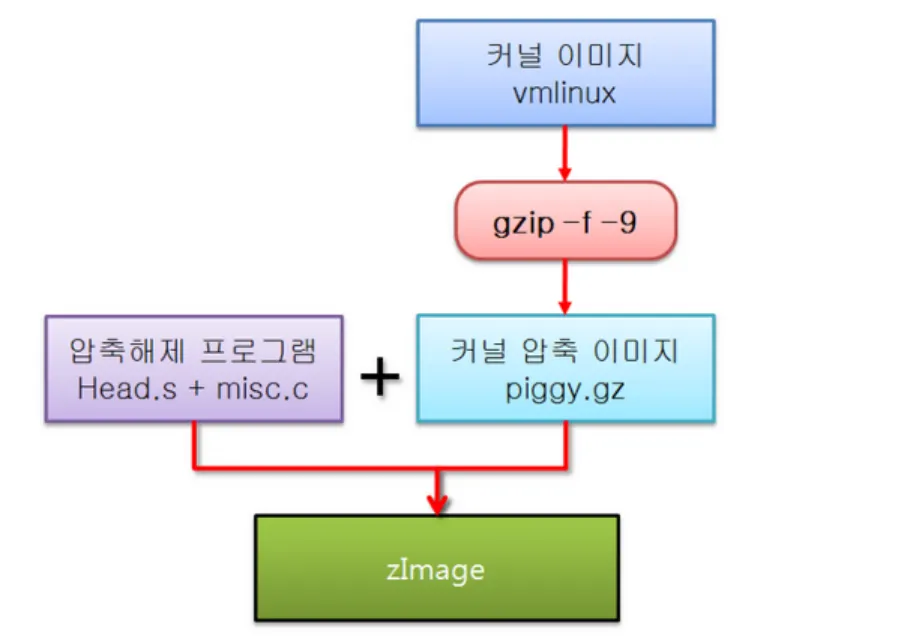 커널 이미지
vmlinux

gzip -f -9

압축해제 프로그램
Head.s + misc.c

+

커널 압축 이미지
piggy.gz

zImage